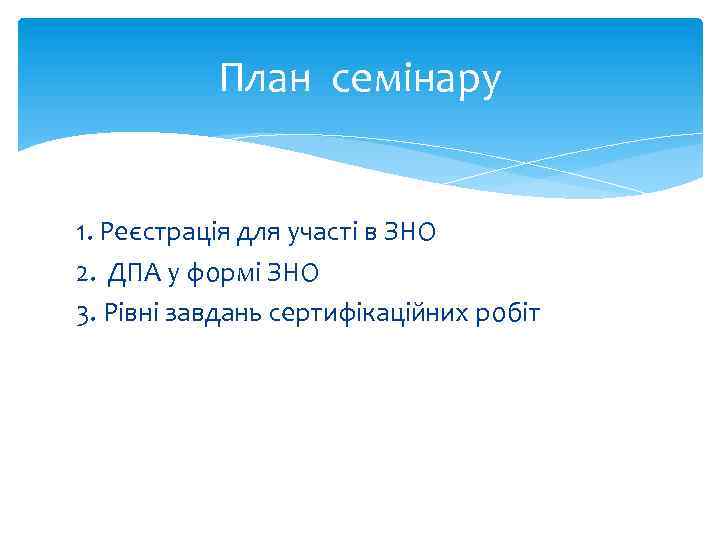 План семінару

1. Реєстрація для участі в ЗНО
2. ДПА у формі ЗНО
3. Рівні завдань сертифікаційних робіт